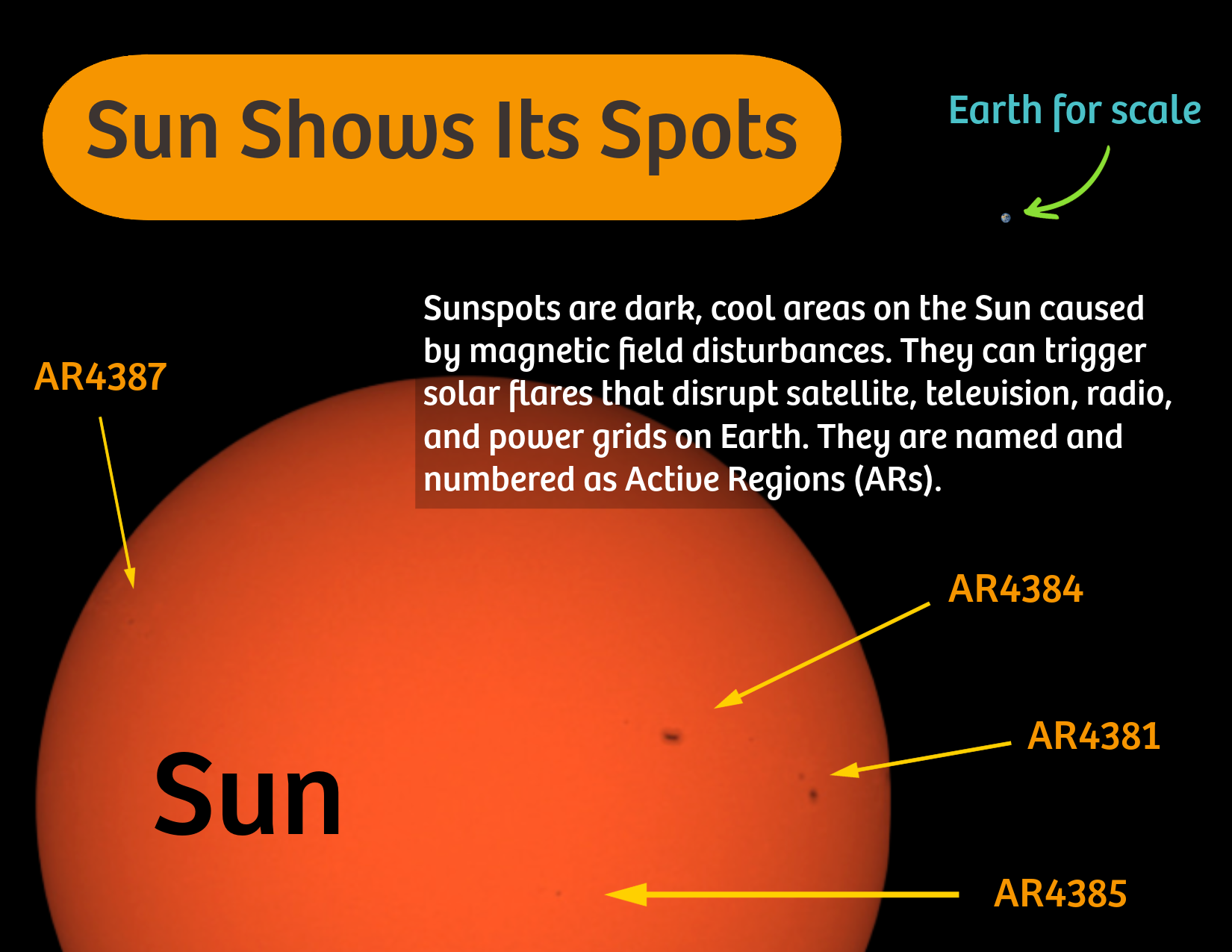 Sun Shows Its Spots

Earth for scale

Sunspots are dark, cool areas on the Sun caused by magnetic field disturbances. They can trigger solar flares that disrupt satellite, television, radio, and power grids on Earth. They are named and numbered as Active Regions (ARs).

AR4387

AR4384

AR4381

Sun

AR4385